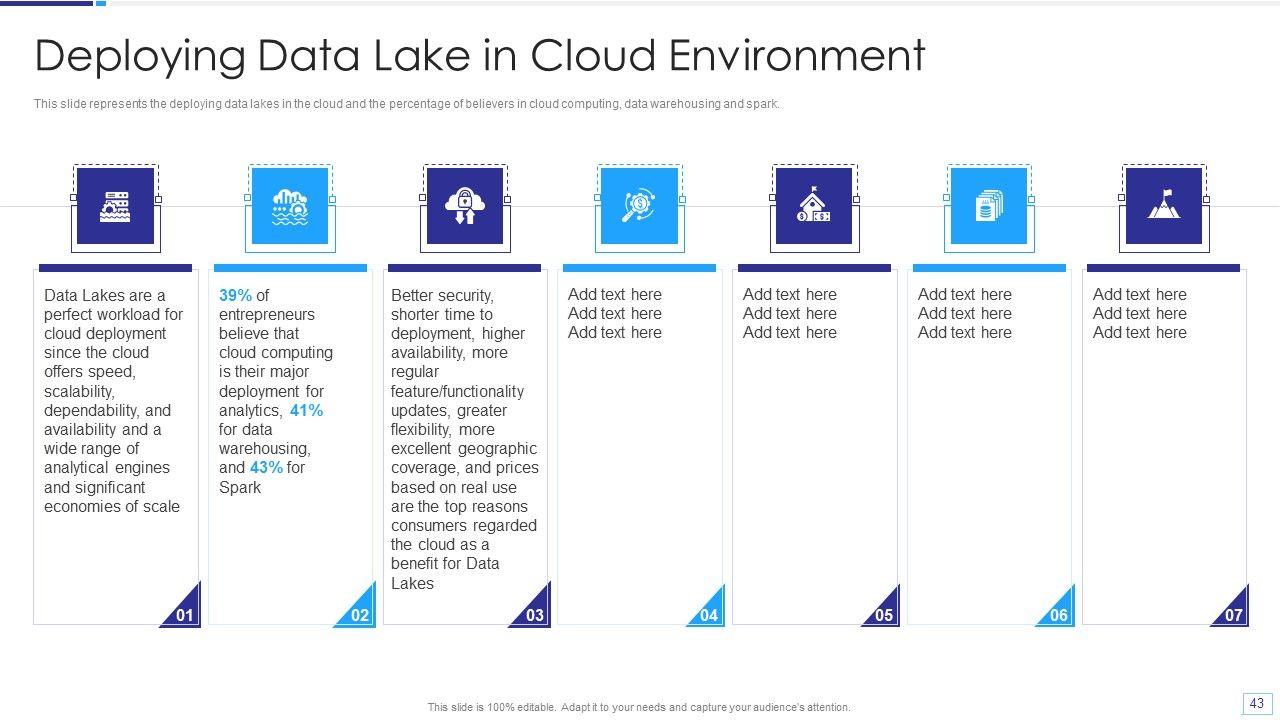 Deploying Data Lake in Cloud Environment

This slide represents the deploying data lakes in the cloud and the percentage of believers in cloud computing, data warehousing and spark.

Data Lakes are a perfect workload for cloud deployment since the cloud offers speed, scalability, dependability, and availability and a wide range of analytical engines and significant economies of scale

01

39% of entrepreneurs believe that cloud computing is their major deployment for analytics, 41% for data warehousing, and 43% for Spark

02

Better security, shorter time to deployment, higher availability, more regular feature/functionality updates, greater flexibility, more excellent geographic coverage, and prices based on real use are the top reasons consumers regarded the cloud as a benefit for Data Lakes

03

Add text here
Add text here
Add text here

04

Add text here
Add text here
Add text here

05

Add text here
Add text here
Add text here

06

Add text here
Add text here
Add text here

07

This slide is 100% editable. Adapt it to your needs and capture your audience's attention.

43